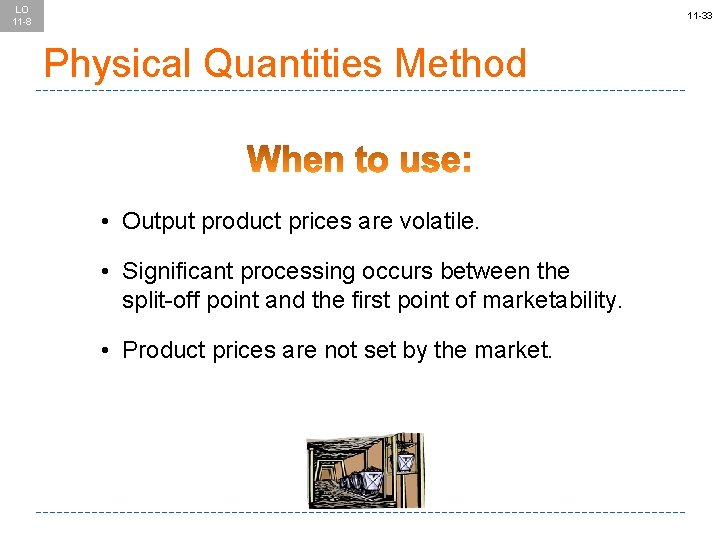 LO 11-8

11-33

Physical Quantities Method

When to use:

• Output product prices are volatile.

• Significant processing occurs between the split-off point and the first point of marketability.

• Product prices are not set by the market.